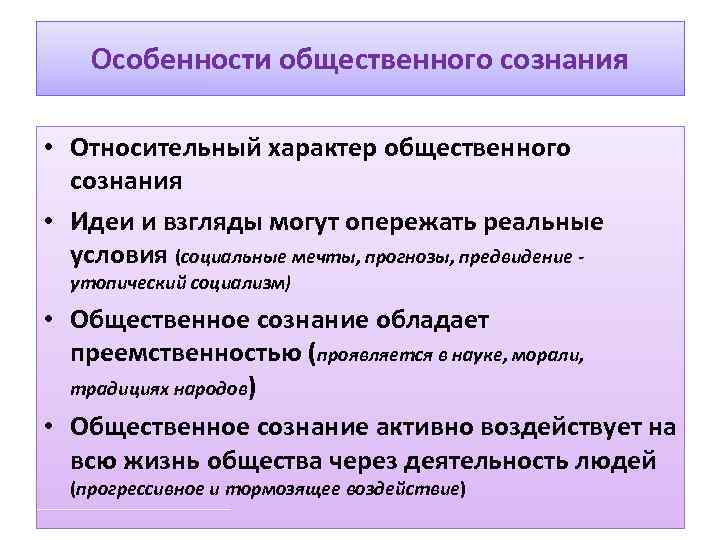 Особенности общественного сознания

• Относительный характер общественного сознания

• Идеи и взгляды могут опережать реальные условия (социальные мечты, прогнозы, предвидение - утопический социализм)

• Общественное сознание обладает преемственностью (проявляется в науке, морали, традициях народов)

• Общественное сознание активно воздействует на всю жизнь общества через деятельность людей (прогрессивное и тормозящее воздействие)